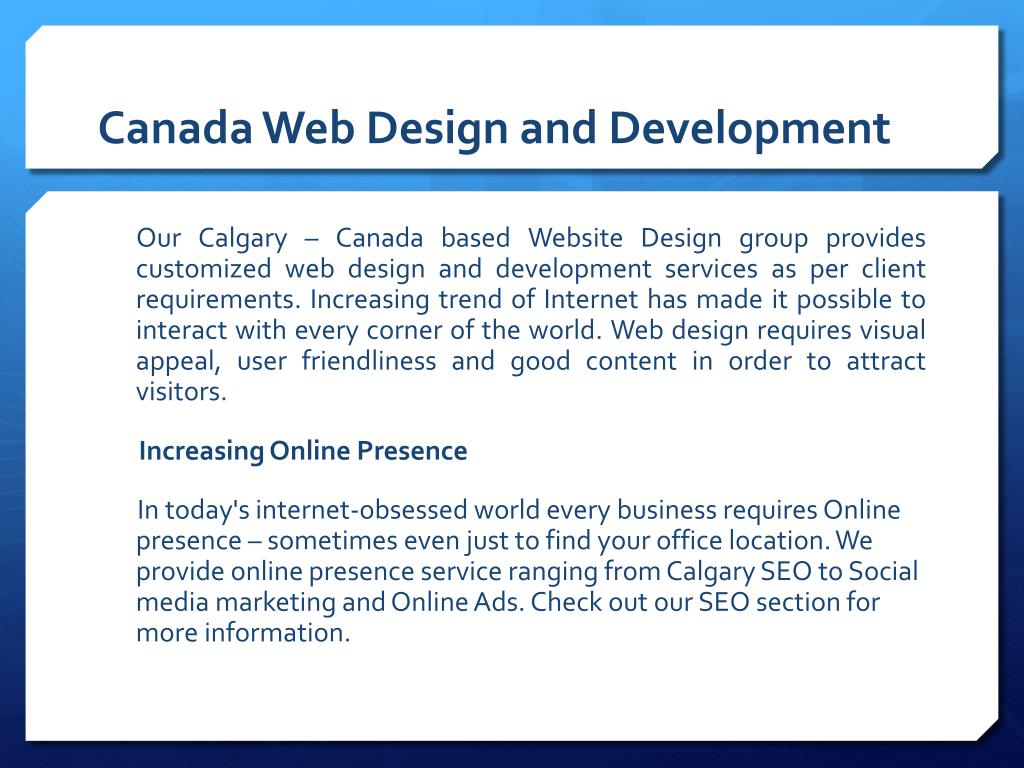 Canada Web Design and Development

Our Calgary – Canada based Website Design group provides customized web design and development services as per client requirements. Increasing trend of Internet has made it possible to interact with every corner of the world. Web design requires visual appeal, user friendliness and good content in order to attract visitors.

Increasing Online Presence

In today's internet-obsessed world every business requires Online presence – sometimes even just to find your office location. We provide online presence service ranging from Calgary SEO to Social media marketing and Online Ads. Check out our SEO section for more information.